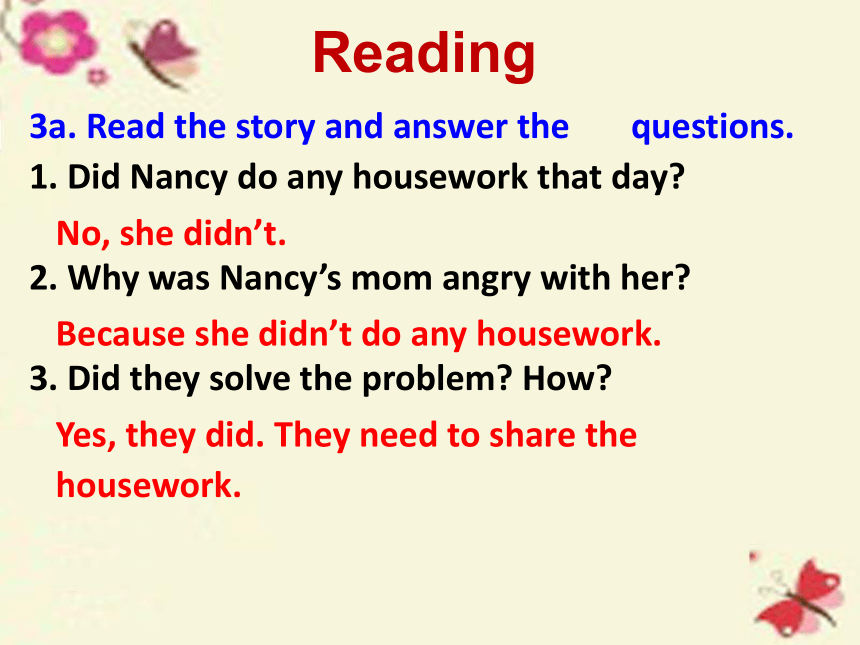 Reading

3a. Read the story and answer the questions.

1. Did Nancy do any housework that day?

No, she didn’t.

2. Why was Nancy’s mom angry with her?

Because she didn’t do any housework.

3. Did they solve the problem? How?

Yes, they did. They need to share the housework.